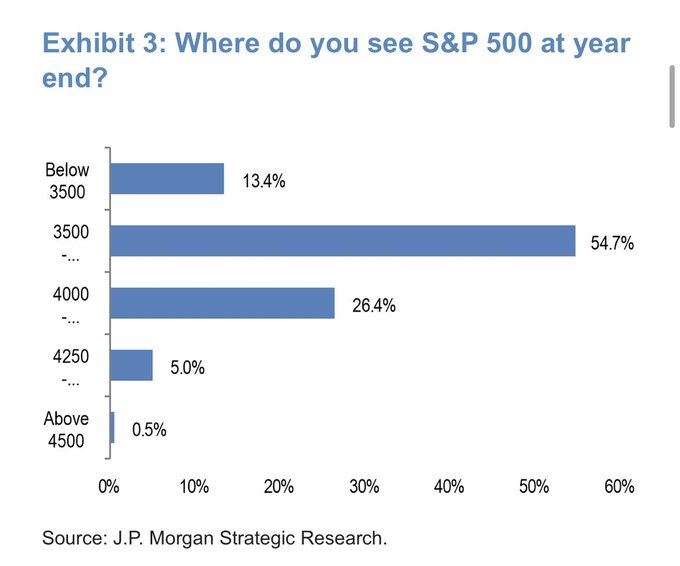 Exhibit 3: Where do you see S&P 500 at year end?

Below 3500
13.4%
3500 -...
54.7%
4000 -...
26.4%
4250 -...
5.0%
Above 4500
0.5%

0%
10%
20%
30%
40%
50%
60%

Source: J.P. Morgan Strategic Research.